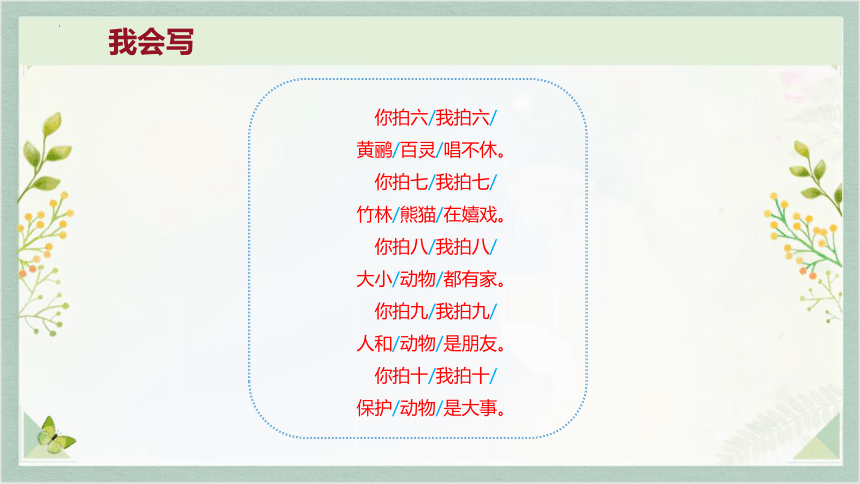 我会写

你拍六/我拍六/
黄鹂/百灵/唱不休。
你拍七/我拍七/
竹林/熊猫/在嬉戏。
你拍八/我拍八/
大小/动物/都有家。
你拍九/我拍九/
人和/动物/是朋友。
你拍十/我拍十/
保护/动物/是大事。